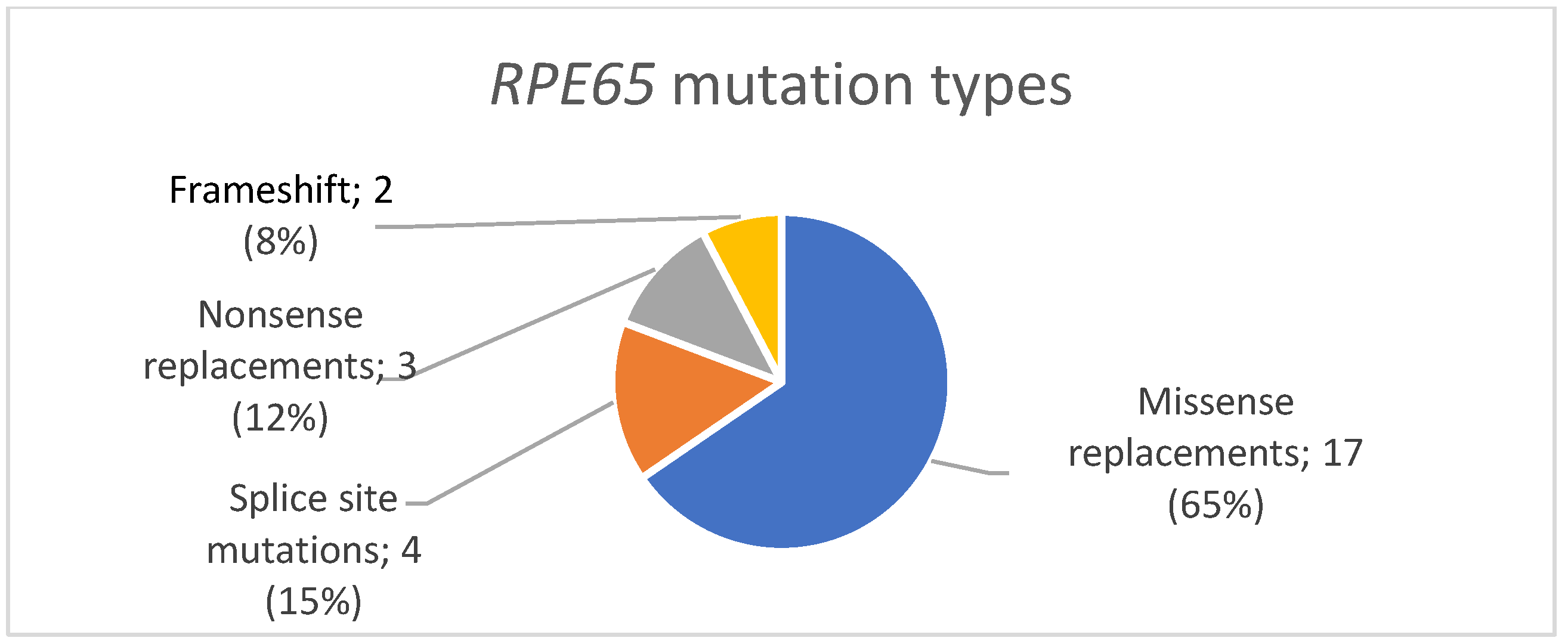 RPE65 mutation types

Frameshift; 2 (8%)

Nonsense replacements; 3 (12%)

Splice site mutations; 4 (15%)

Missense replacements; 17 (65%)